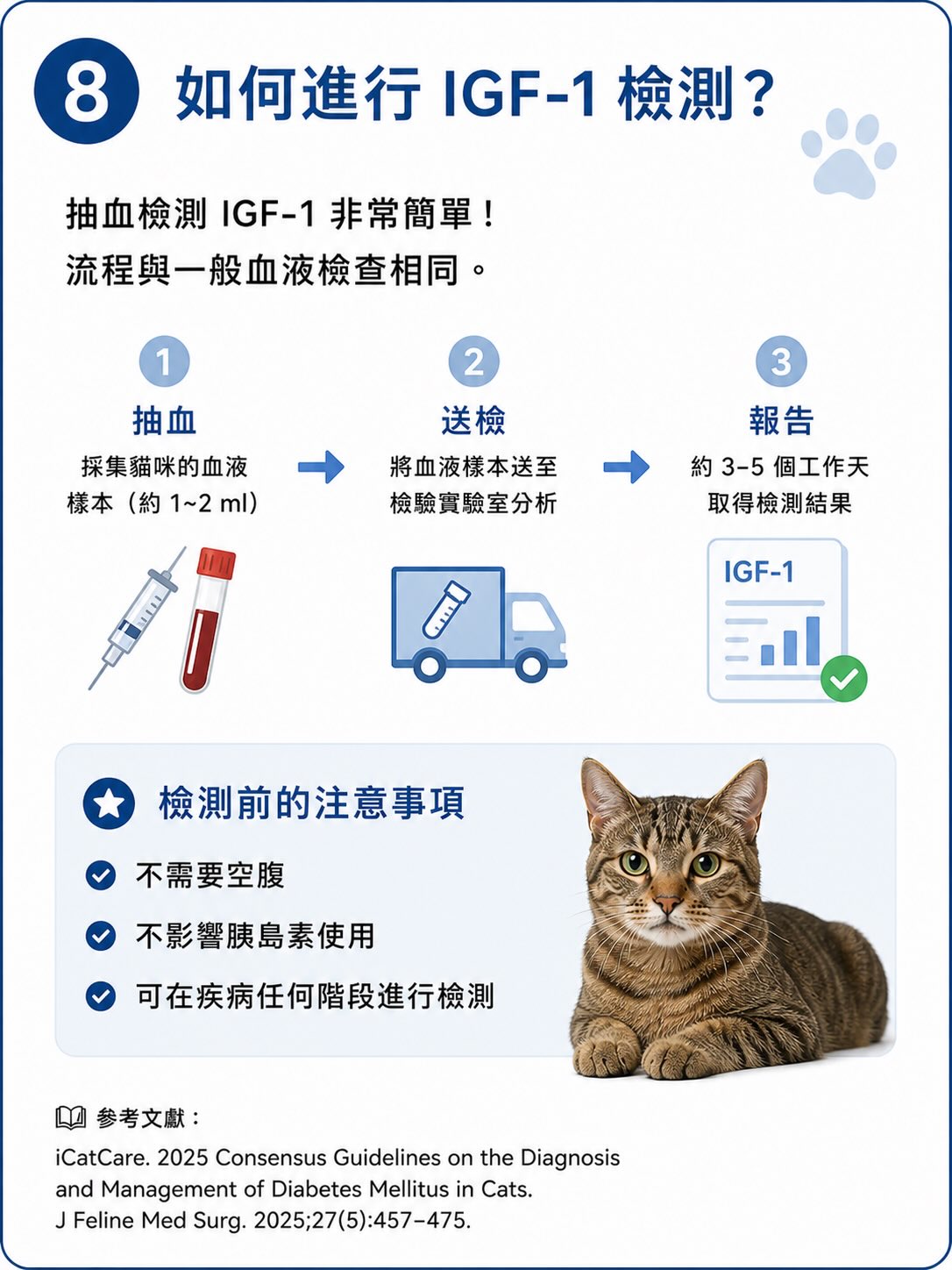 8 如何進行 IGF-1 檢測？

抽血檢測 IGF-1 非常簡單！
流程與一般血液檢查相同。

1
抽血
採集貓咪的血液樣本（約 1~2 ml）

2
送檢
將血液樣本送至檢驗實驗室分析

3
報告
約 3–5 個工作天取得檢測結果

IGF-1

檢測前的注意事項
不需要空腹
不影響胰島素使用
可在疾病任何階段進行檢測

參考文獻：
iCatCare. 2025 Consensus Guidelines on the Diagnosis and Management of Diabetes Mellitus in Cats.
J Feline Med Surg. 2025;27(5):457–475.